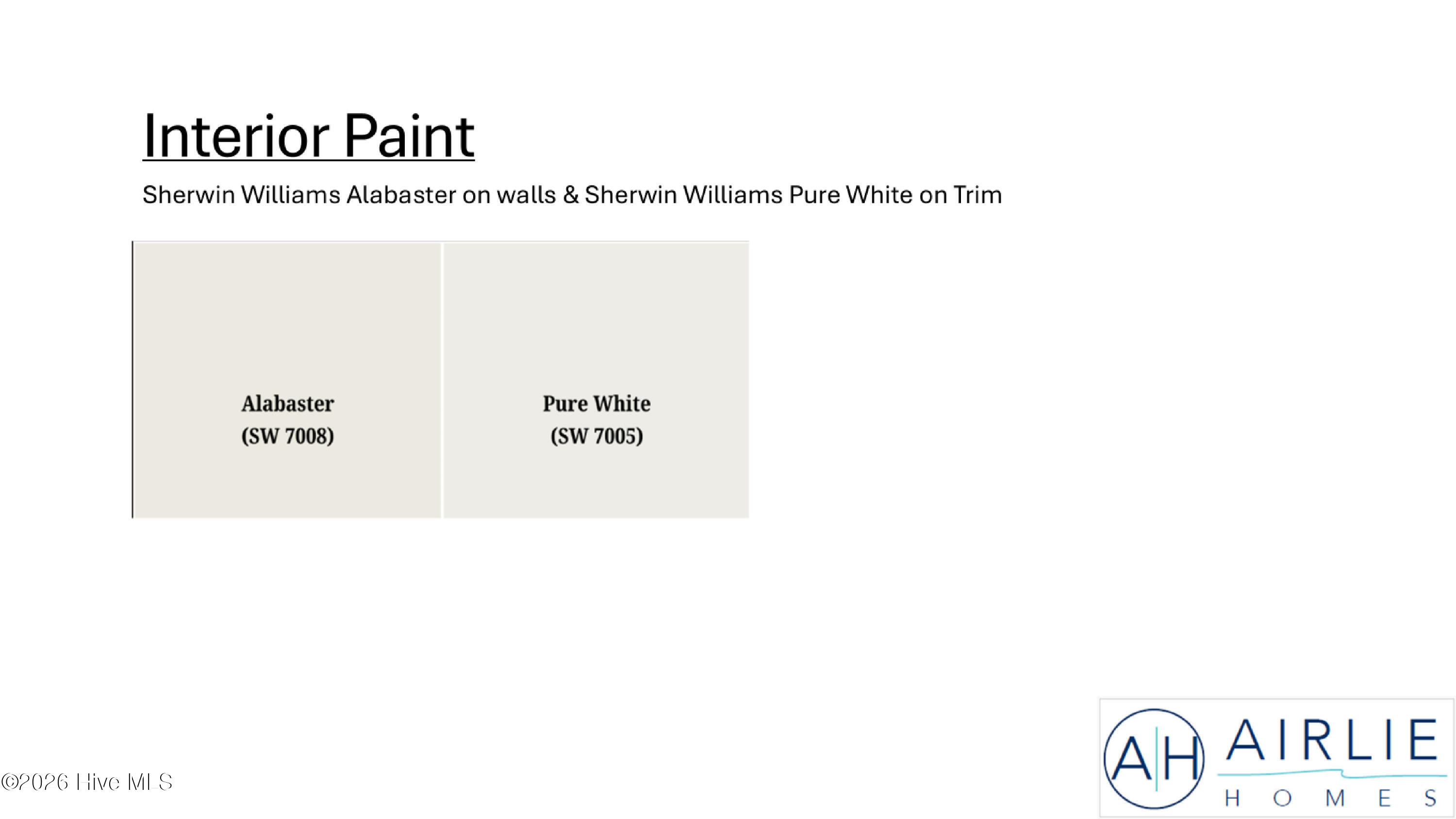 Interior Paint

Sherwin Williams Alabaster on walls & Sherwin Williams Pure White on Trim

Alabaster
(SW 7008)

Pure White
(SW 7005)

©2026 Hive MLS

AH AIRLIE
HOMES